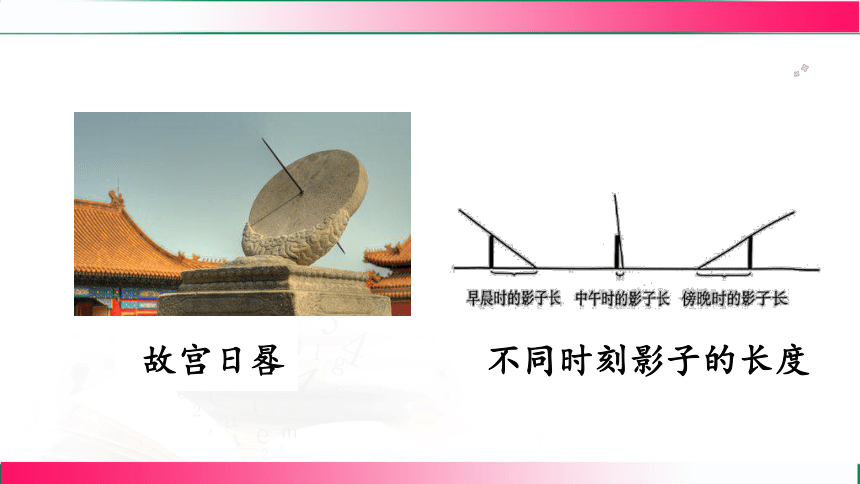 早晨时的影子长　中午时的影子长　傍晚时的影子长

故宫日晷

不同时刻影子的长度